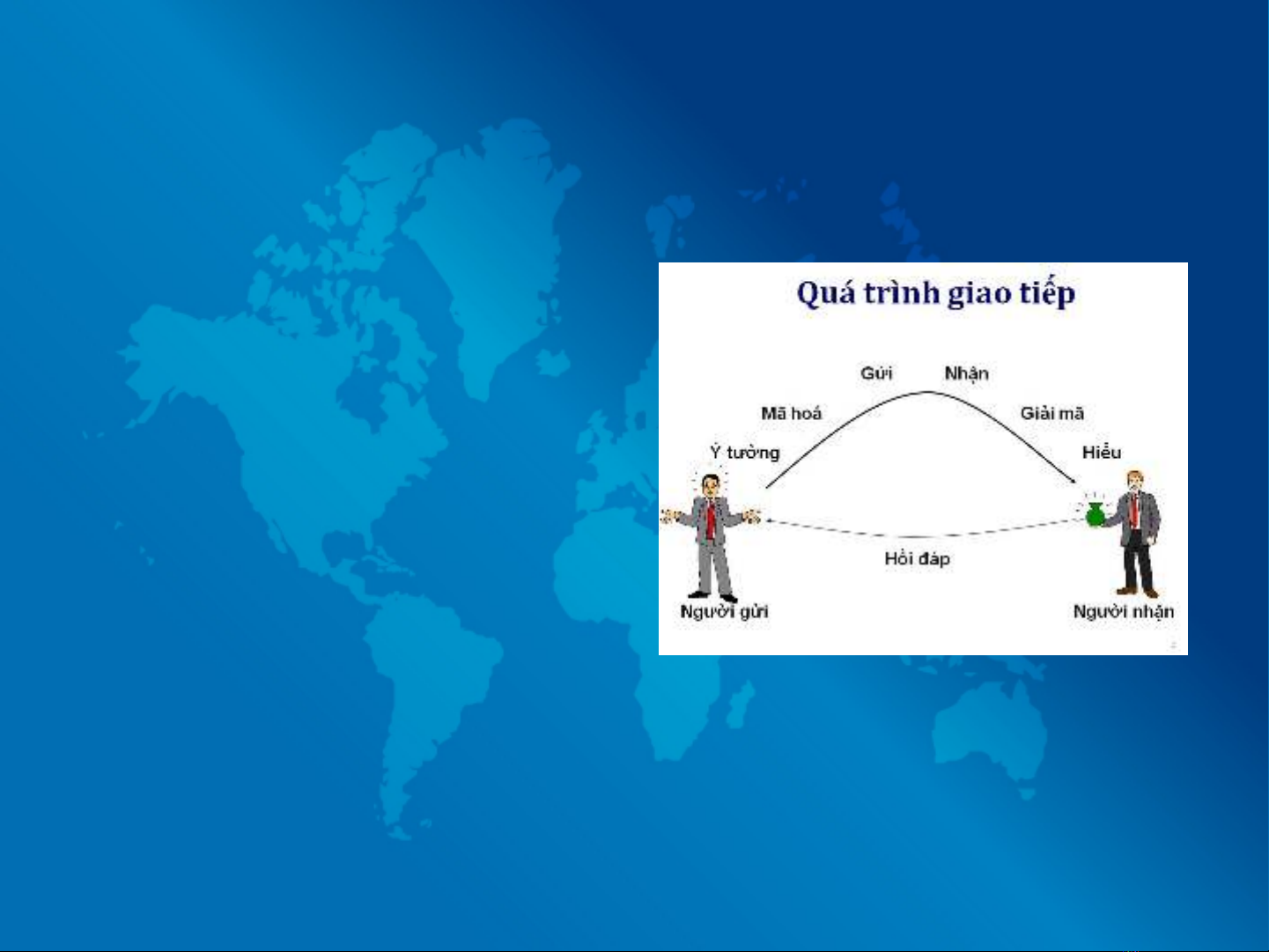 Quá trình giao tiếp

Gửi

Nhận

Mã hoá

Giải mã

Ý tưởng

Hiểu

Hồi đáp

Người gửi

Người nhận